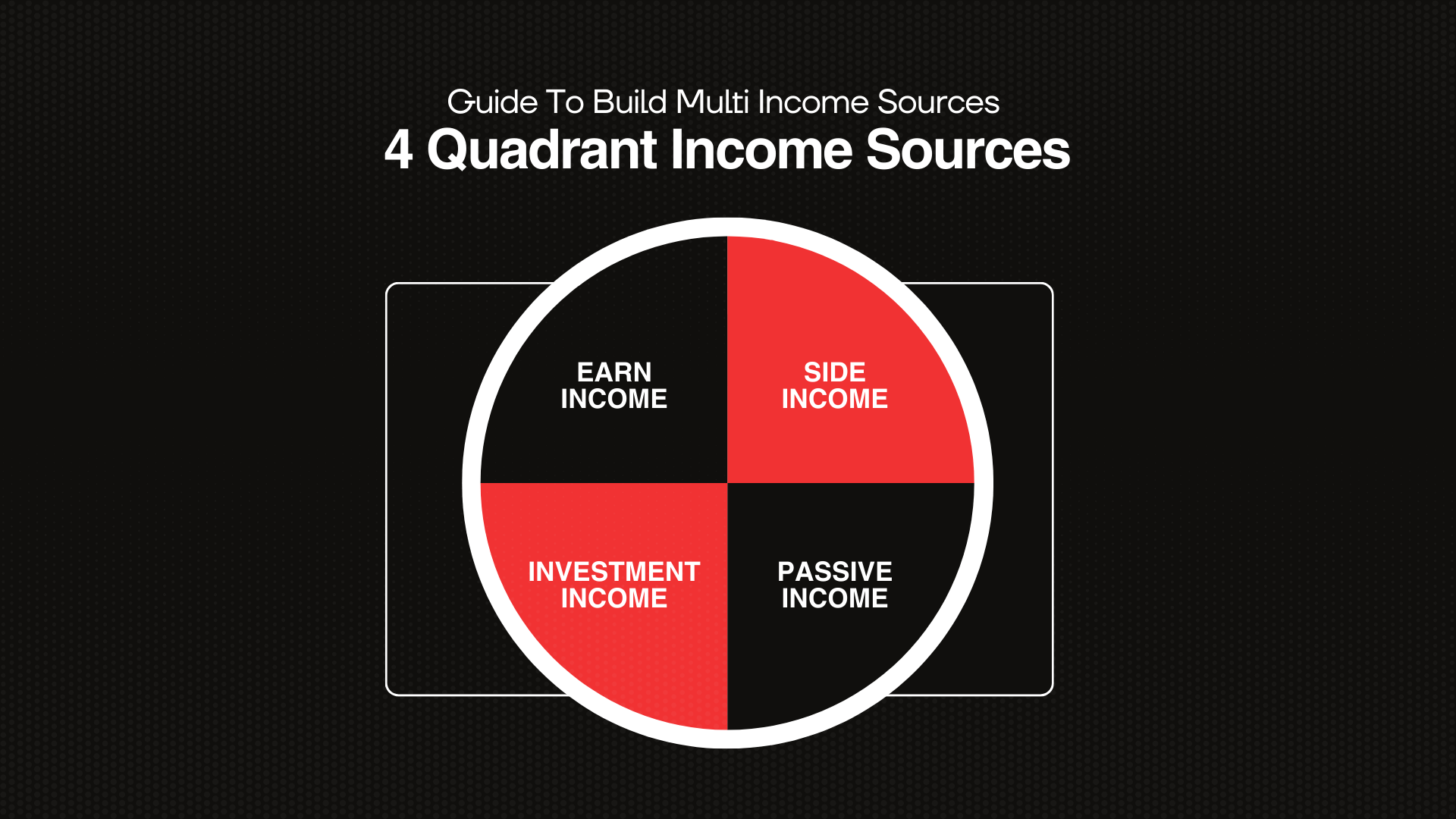 Guide To Build Multi Income Sources
4 Quadrant Income Sources

EARN INCOME

SIDE INCOME

INVESTMENT INCOME

PASSIVE INCOME